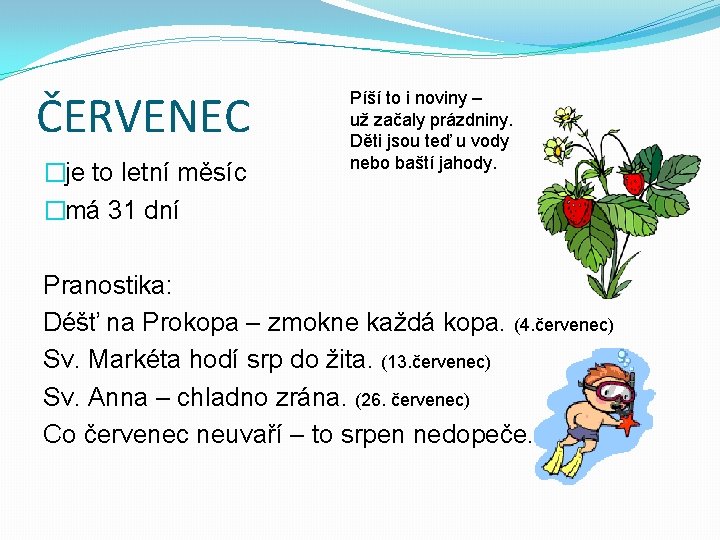 ČERVENEC

□je to letní měsíc
□má 31 dní

Píší to i noviny –
už začaly prázdniny.
Děti jsou teď u vody
nebo baští jahody.

Pranostika:
Déšť na Prokopa – zmokne každá kopa. (4.červenec)
Sv. Markéta hodí srp do žita. (13.červenec)
Sv. Anna – chladno zrána. (26. červenec)
Co červenec neuvaří – to srpen nedopeče.